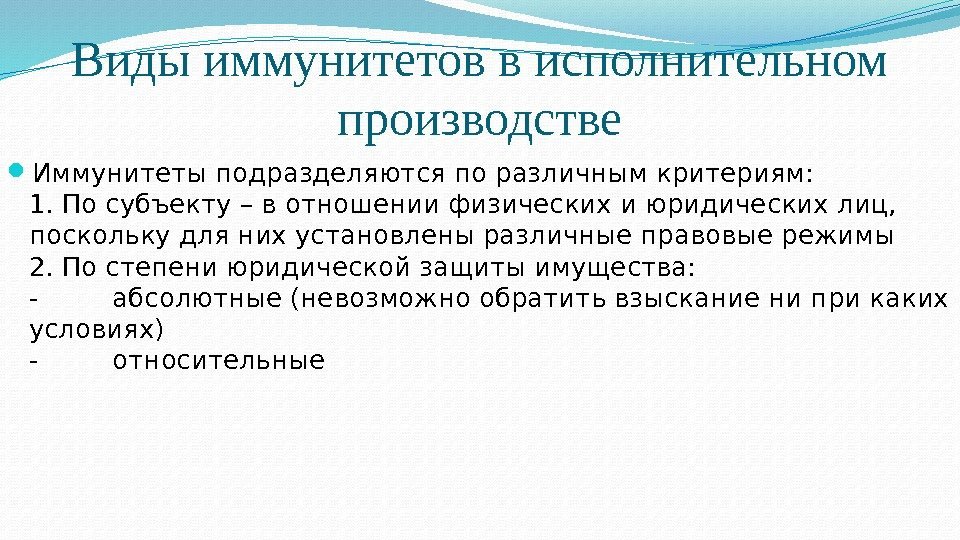 Виды иммунитетов в исполнительном производстве

Иммунитеты подразделяются по различным критериям:
1. По субъекту – в отношении физических и юридических лиц, поскольку для них установлены различные правовые режимы
2. По степени юридической защиты имущества:
- абсолютные (невозможно обратить взыскание ни при каких условиях)
- относительные